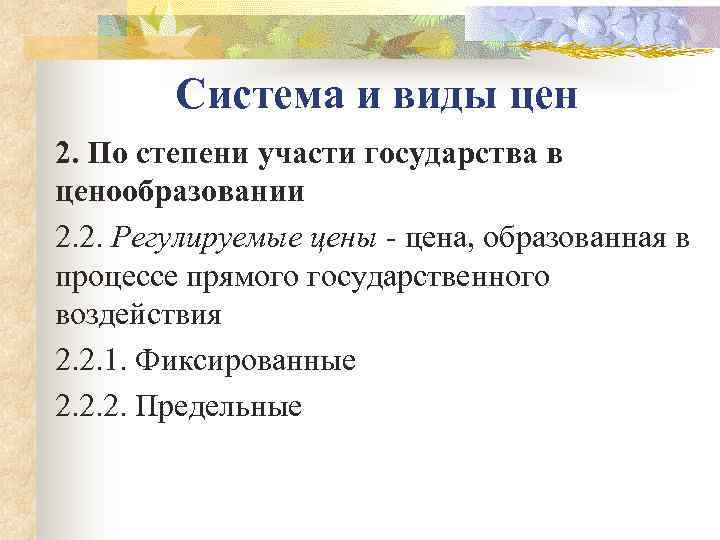 Система и виды цен

2. По степени участи государства в ценообразовании

2.2. Регулируемые цены - цена, образованная в процессе прямого государственного воздействия

2.2.1. Фиксированные

2.2.2. Предельные